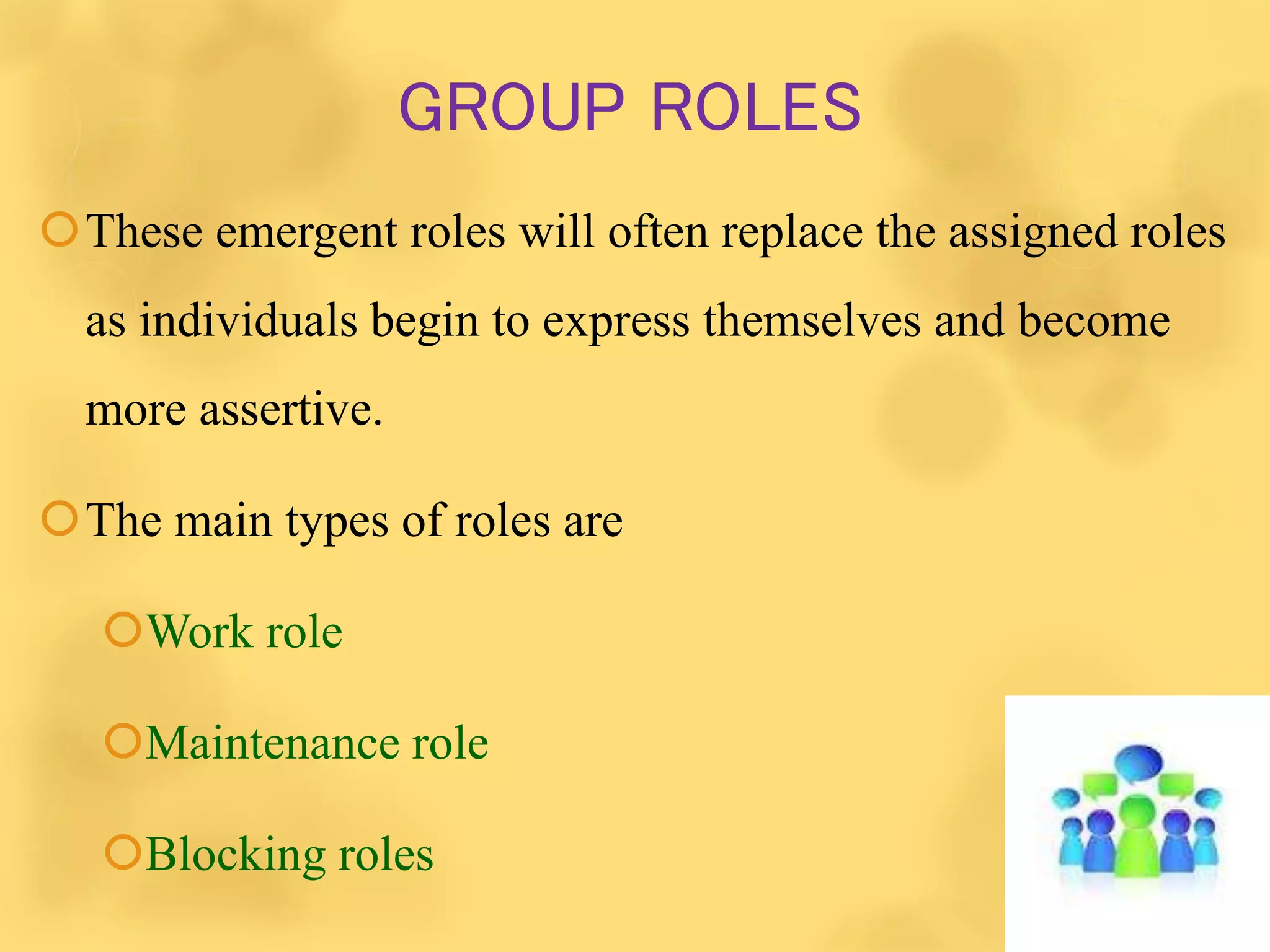 GROUP ROLES

These emergent roles will often replace the assigned roles as individuals begin to express themselves and become more assertive.

The main types of roles are

Work role

Maintenance role

Blocking roles